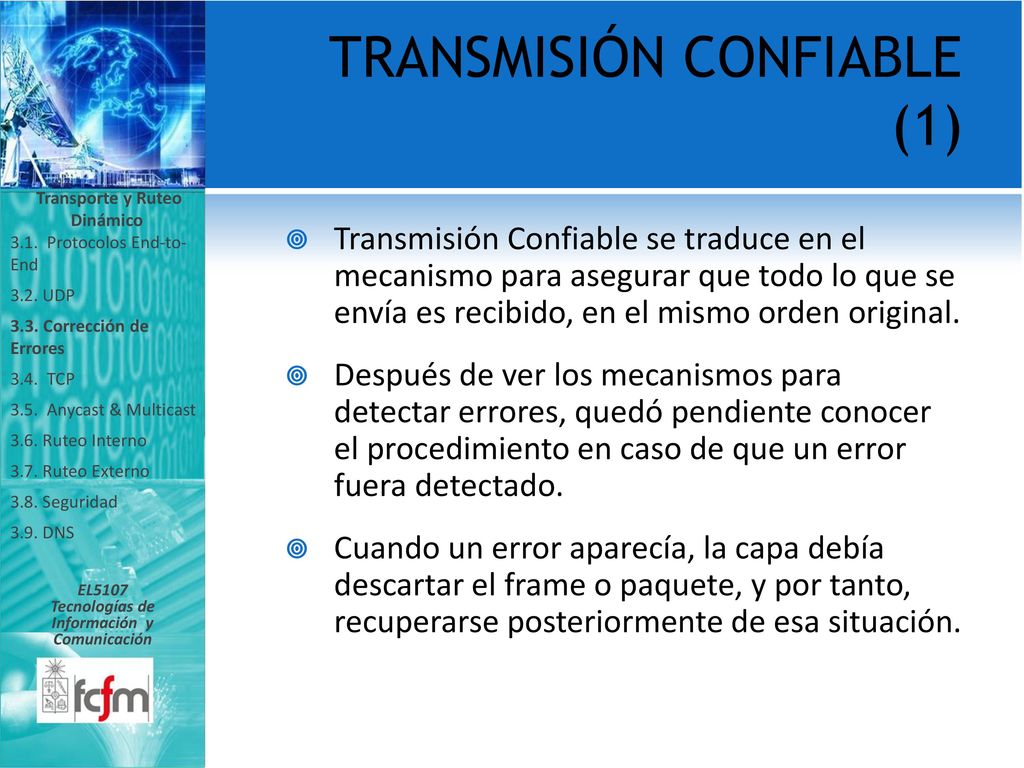 TRANSMISIÓN CONFIABLE (1)

Transporte y Ruteo Dinámico

3.1. Protocolos End-to-End

3.2. UDP

3.3. Corrección de Errores

3.4. TCP

3.5. Anycast & Multicast

3.6. Ruteo Interno

3.7. Ruteo Externo

3.8. Seguridad

3.9. DNS

EL5107 Tecnologías de Información y Comunicación

fcfm

Transmisión Confiable se traduce en el mecanismo para asegurar que todo lo que se envía es recibido, en el mismo orden original.

Después de ver los mecanismos para detectar errores, quedó pendiente conocer el procedimiento en caso de que un error fuera detectado.

Cuando un error aparecía, la capa debía descartar el frame o paquete, y por tanto, recuperarse posteriormente de esa situación.